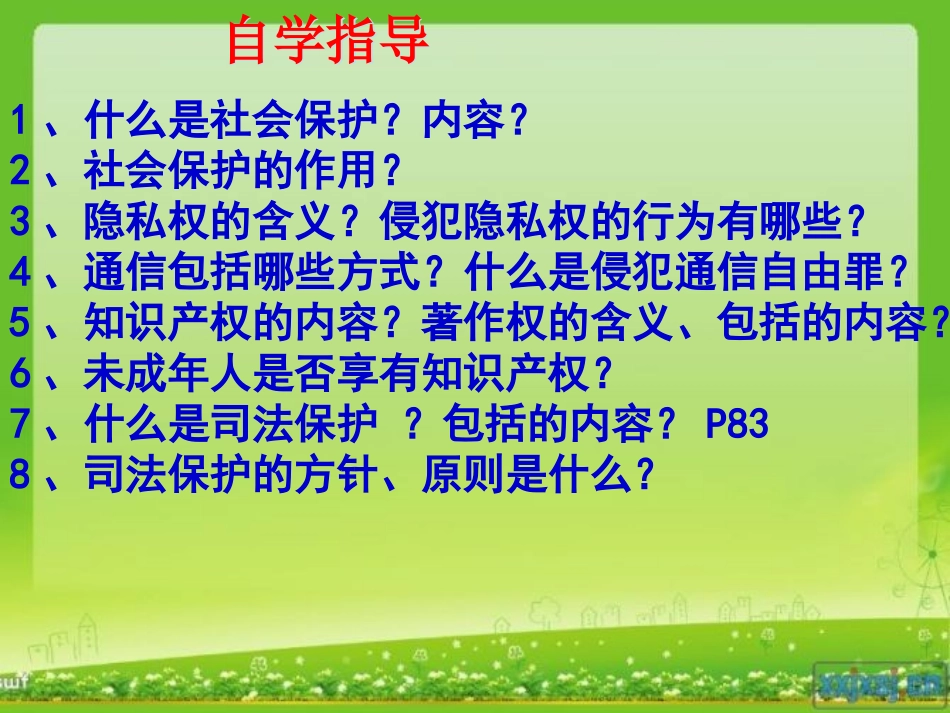 自学指导

1、什么是社会保护？内容？
2、社会保护的作用？
3、隐私权的含义？侵犯隐私权的行为有哪些？
4、通信包括哪些方式？什么是侵犯通信自由罪？
5、知识产权的内容？著作权的含义、包括的内容？
6、未成年人是否享有知识产权？
7、什么是司法保护 ？包括的内容？ P83
8、司法保护的方针、原则是什么？